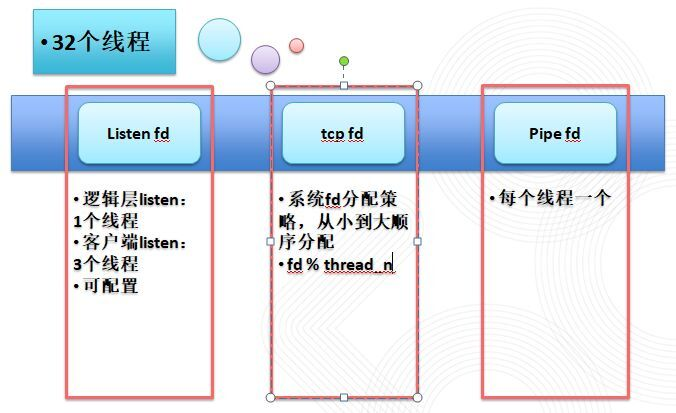 • 32个线程

Listen fd

• 逻辑层listen：1个线程
• 客户端listen：3个线程
• 可配置

tcp fd

• 系统fd分配策略，从小到大顺序分配
• fd % thread_n

Pipe fd

• 每个线程一个